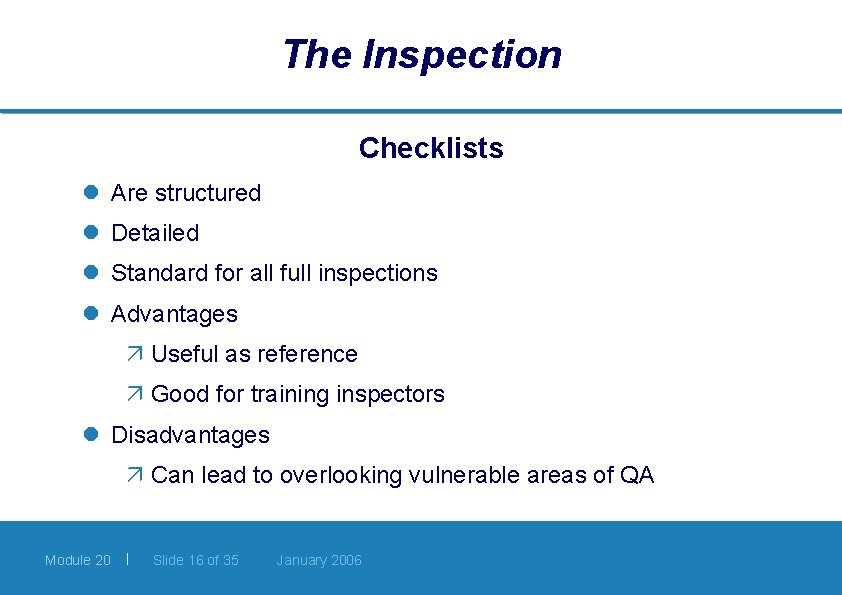 The Inspection

Checklists

- Are structured
- Detailed
- Standard for all full inspections
- Advantages
  - Useful as reference
  - Good for training inspectors
- Disadvantages
  - Can lead to overlooking vulnerable areas of QA

Module 20 | Slide 16 of 35 January 2006